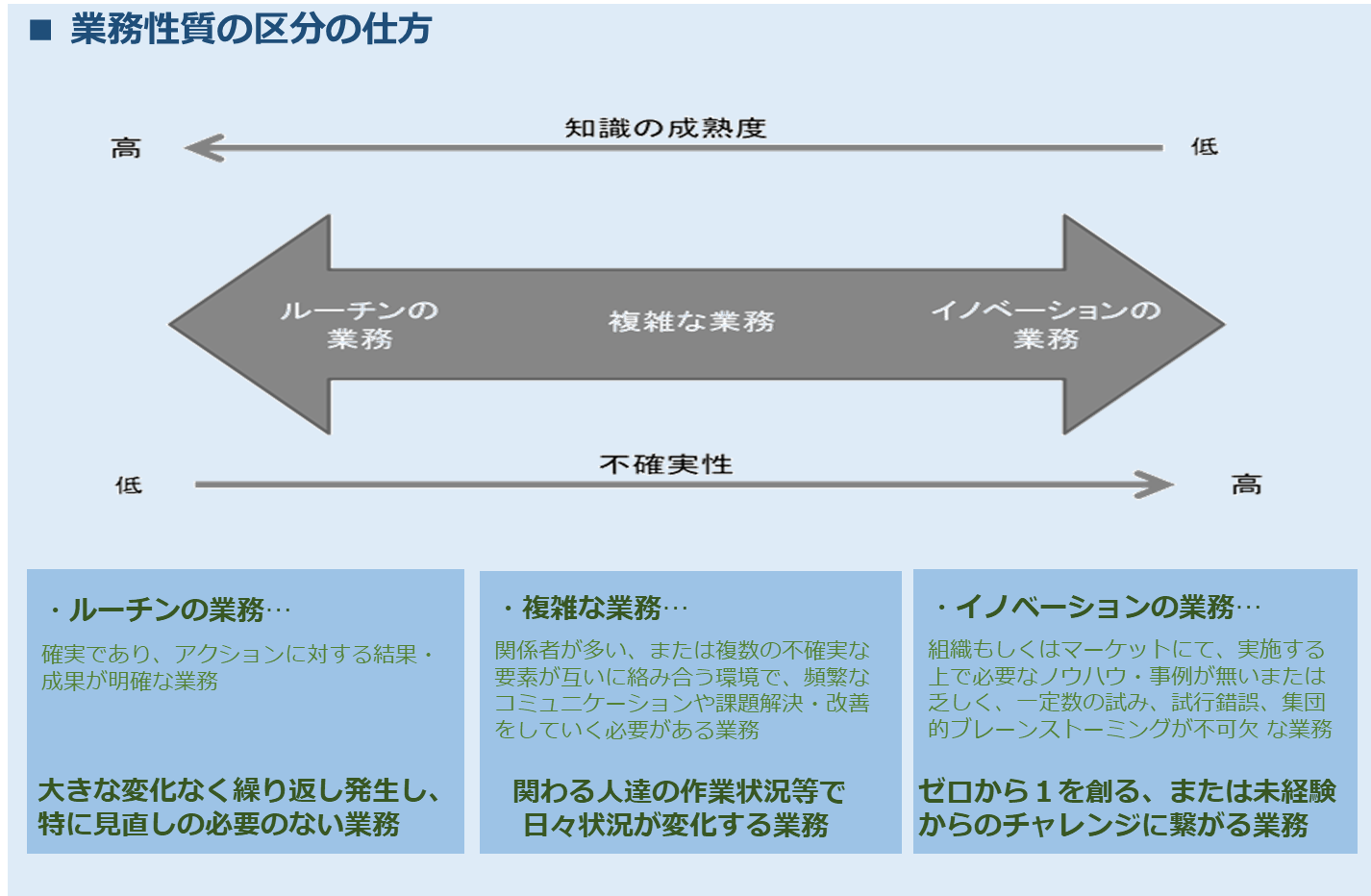 ■ 業務性質の区分の仕方

知識の成熟度

高

低

ルーチンの業務

複雑な業務

イノベーションの業務

不確実性

低

高

・ルーチンの業務…

確実であり、アクションに対する結果・成果が明確な業務

大きな変化なく繰り返し発生し、特に見直しの必要のない業務

・複雑な業務…

関係者が多い、または複数の不確実な要素が互いに絡み合う環境で、頻繁なコミュニケーションや課題解決・改善をしていく必要がある業務

関わる人達の作業状況等で日々状況が変化する業務

・イノベーションの業務…

組織もしくはマーケットにて、実施する上で必要なノウハウ・事例が無いまたは乏しく、一定数の試み、試行錯誤、集団的ブレーンストーミングが不可欠 な業務

ゼロから１を創る、または未経験からのチャレンジに繋がる業務